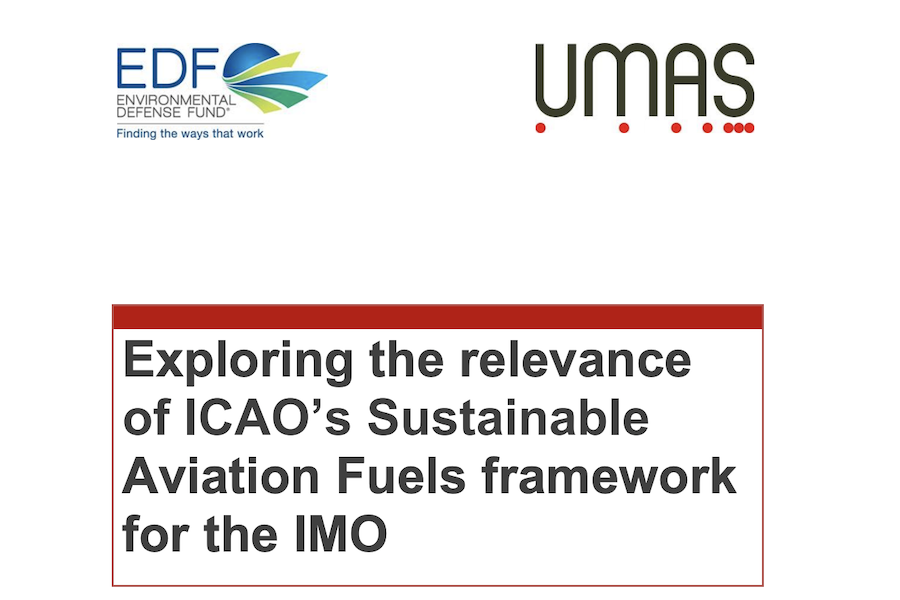 EDF
ENVIRONMENTAL DEFENSE FUND®
Finding the ways that work

UMAS

Exploring the relevance of ICAO's Sustainable Aviation Fuels framework for the IMO